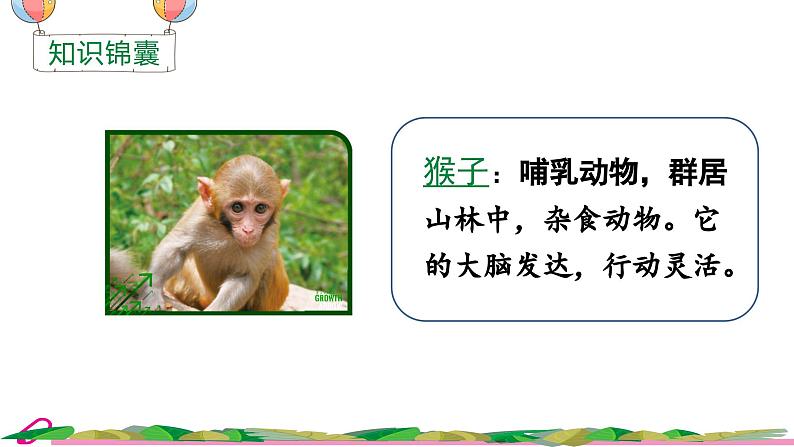 知识锦囊

GROWTH

猴子：哺乳动物，群居山林中，杂食动物。它的大脑发达，行动灵活。